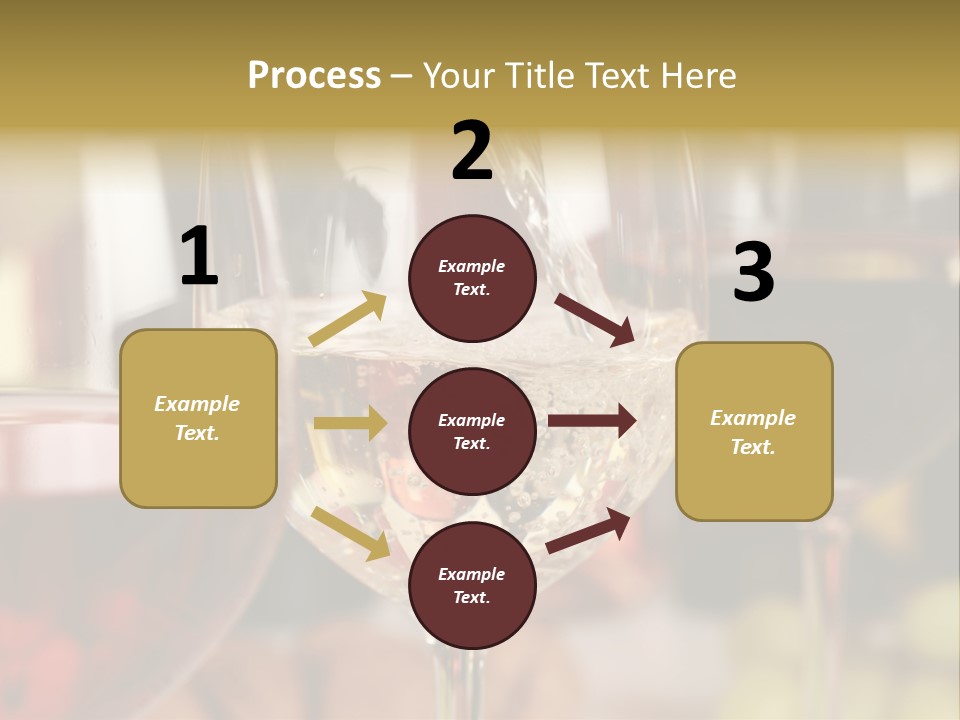 Process – Your Title Text Here

1

Example Text.

2

Example Text.

Example Text.

Example Text.

3

Example Text.